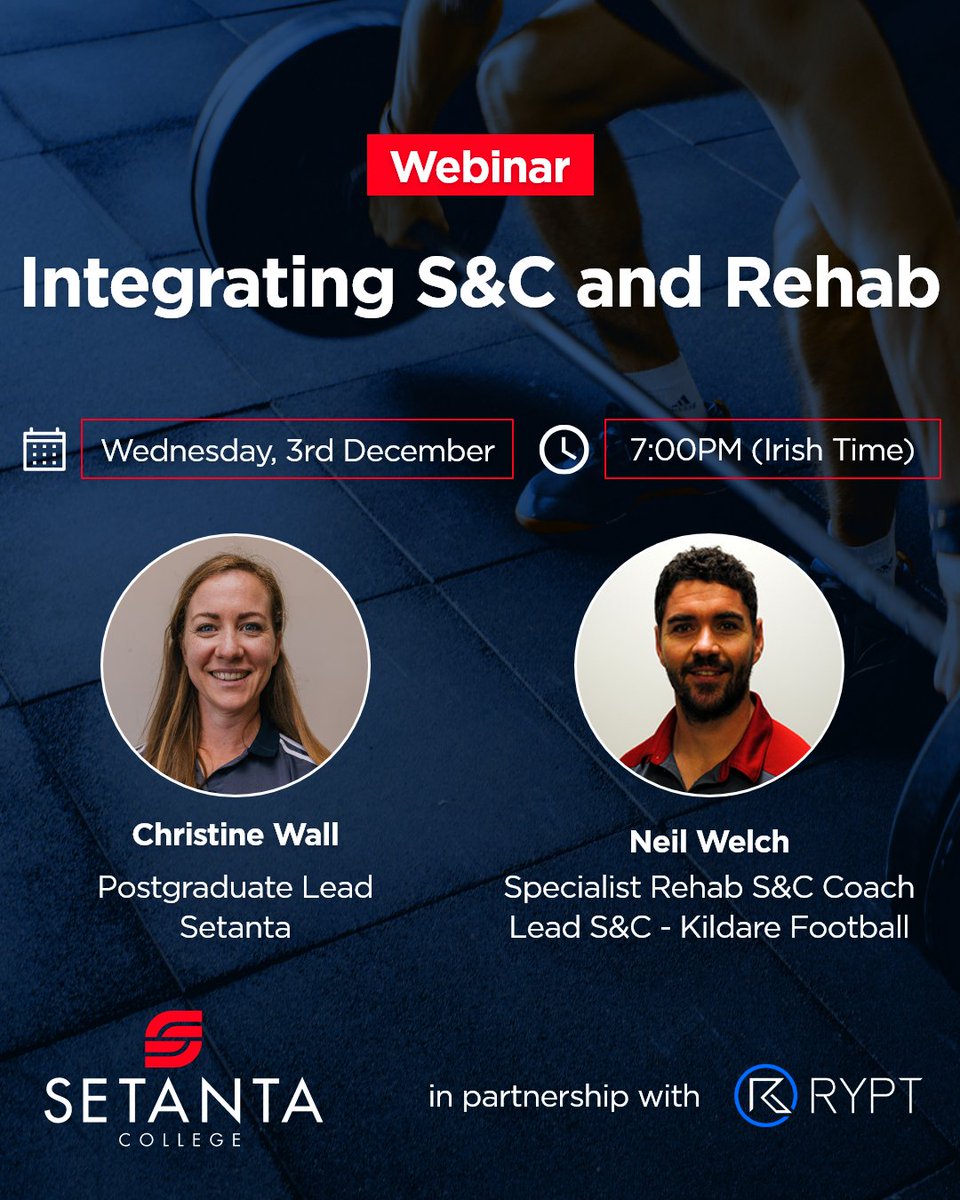 Webinar

Integrating S&C and Rehab

Wednesday, 3rd December

7:00PM (Irish Time)

Christine Wall
Postgraduate Lead
Setanta

Neil Welch
Specialist Rehab S&C Coach
Lead S&C - Kildare Football

SETANTA
COLLEGE

in partnership with

RYPT